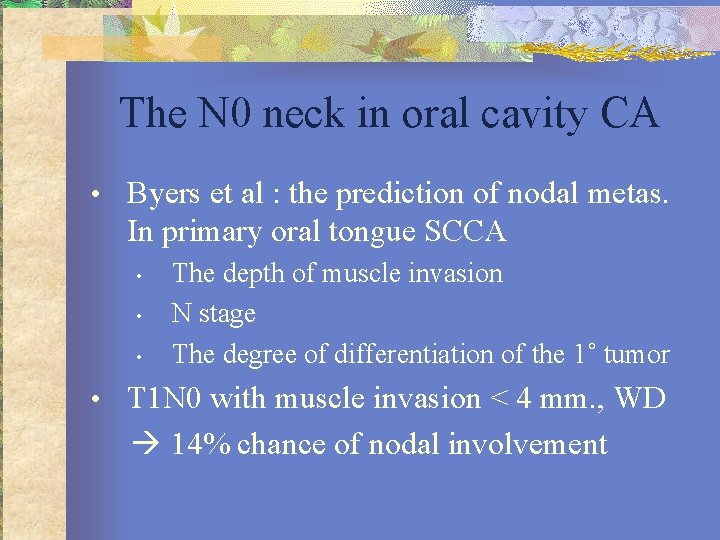 The N0 neck in oral cavity CA

• Byers et al : the prediction of nodal metas. In primary oral tongue SCCA
  • The depth of muscle invasion
  • N stage
  • The degree of differentiation of the 1° tumor
• T1N0 with muscle invasion < 4 mm., WD
  → 14% chance of nodal involvement